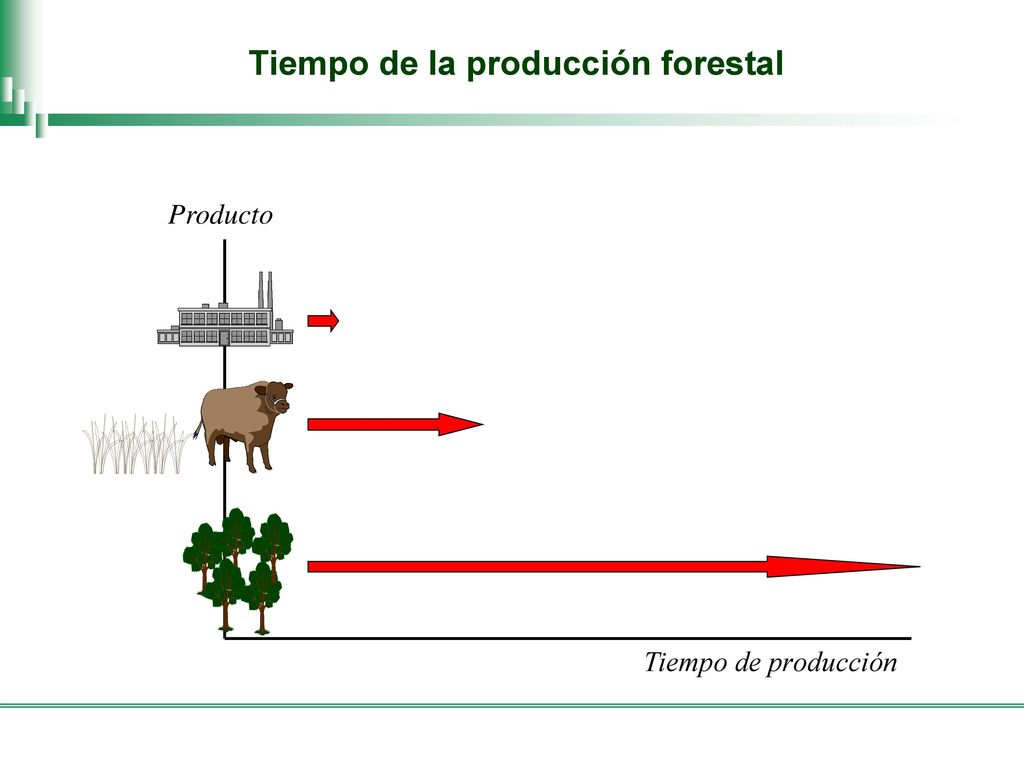 Tiempo de la producción forestal

Producto

Tiempo de producción